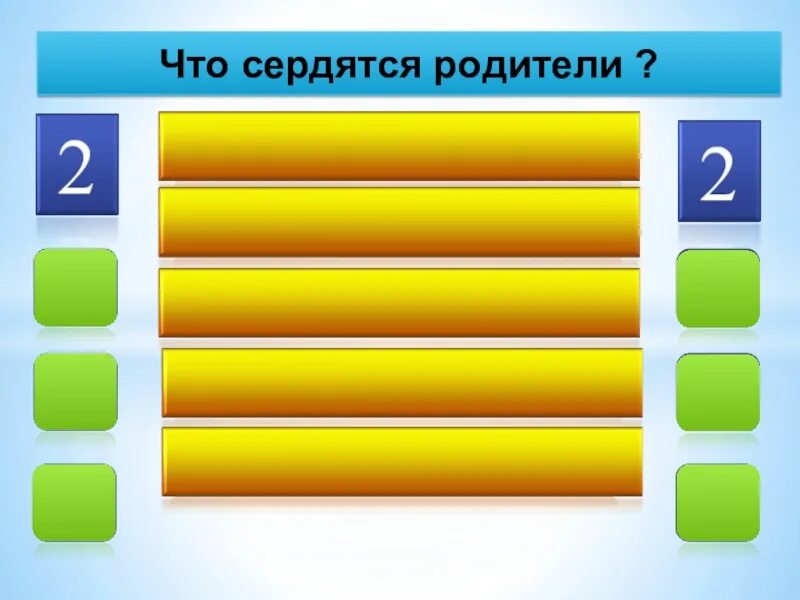 Что сердятся родители ?

2

2